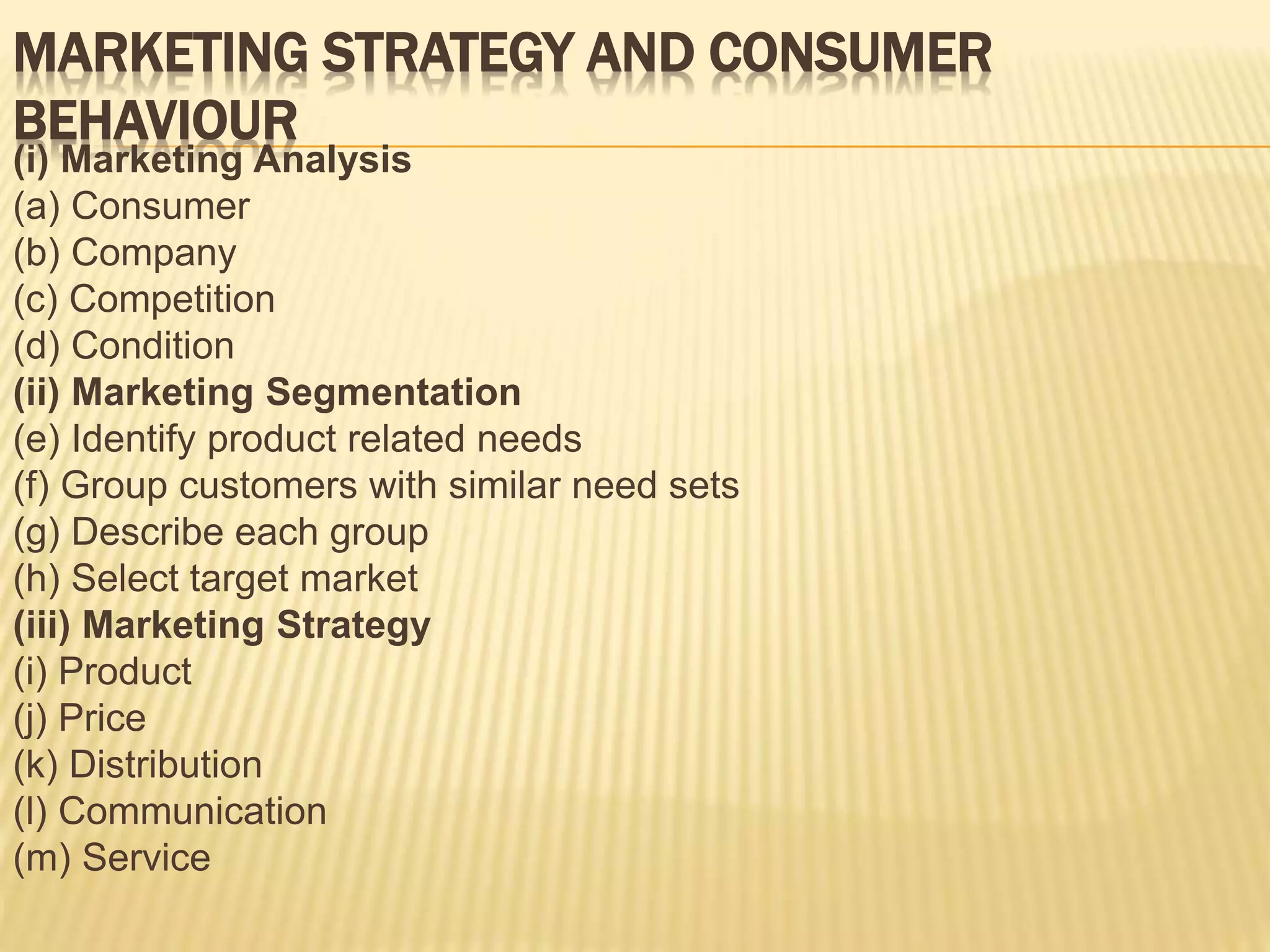 MARKETING STRATEGY AND CONSUMER BEHAVIOUR

(i) Marketing Analysis
(a) Consumer
(b) Company
(c) Competition
(d) Condition
(ii) Marketing Segmentation
(e) Identify product related needs
(f) Group customers with similar need sets
(g) Describe each group
(h) Select target market
(iii) Marketing Strategy
(i) Product
(j) Price
(k) Distribution
(l) Communication
(m) Service